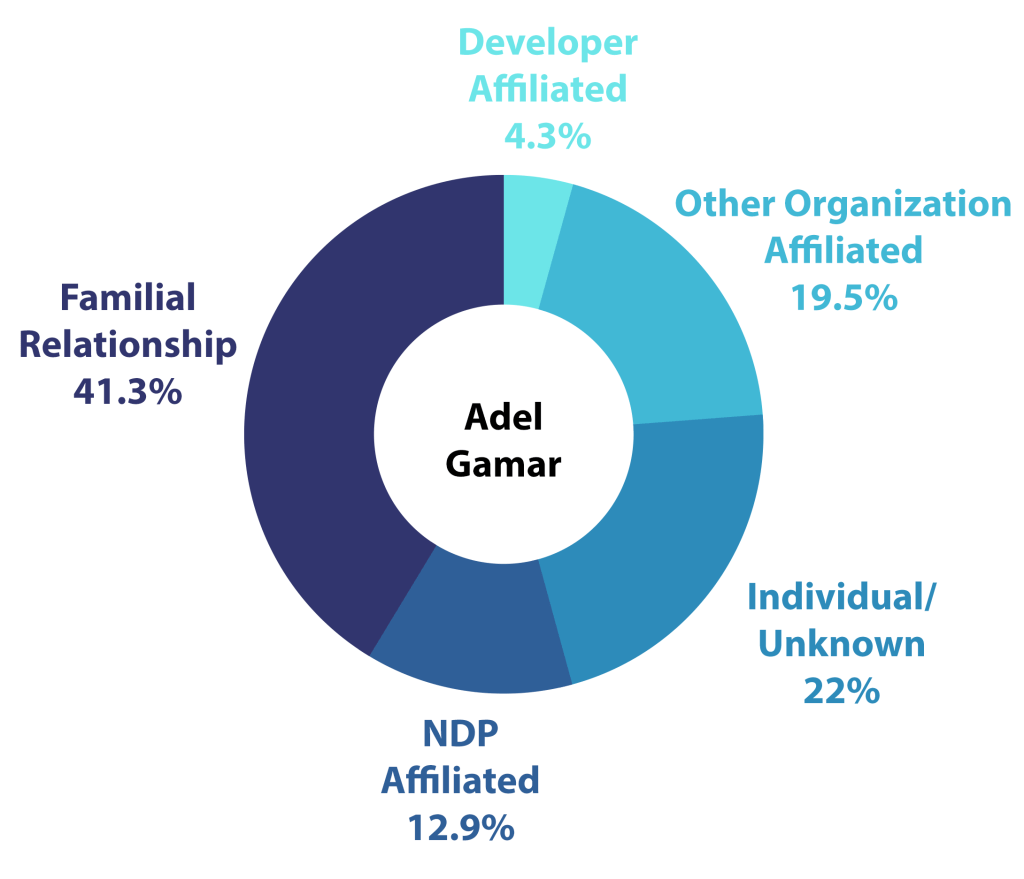 Developer Affiliated 4.3%

Other Organization Affiliated 19.5%

Familial Relationship 41.3%

Adel Gamar

Individual/ Unknown 22%

NDP Affiliated 12.9%